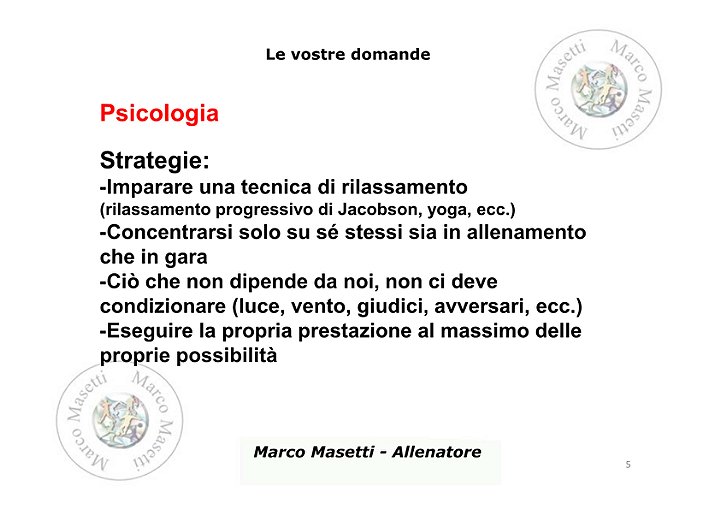 Le vostre domande

Marco Masetti Marco Masetti

Psicologia

Strategie:
-Imparare una tecnica di rilassamento
(rilassamento progressivo di Jacobson, yoga, ecc.)
-Concentrarsi solo su sé stessi sia in allenamento che in gara
-Ciò che non dipende da noi, non ci deve condizionare (luce, vento, giudici, avversari, ecc.)
-Eseguire la propria prestazione al massimo delle proprie possibilità

Marco Masetti Marco Masetti

Marco Masetti - Allenatore

5